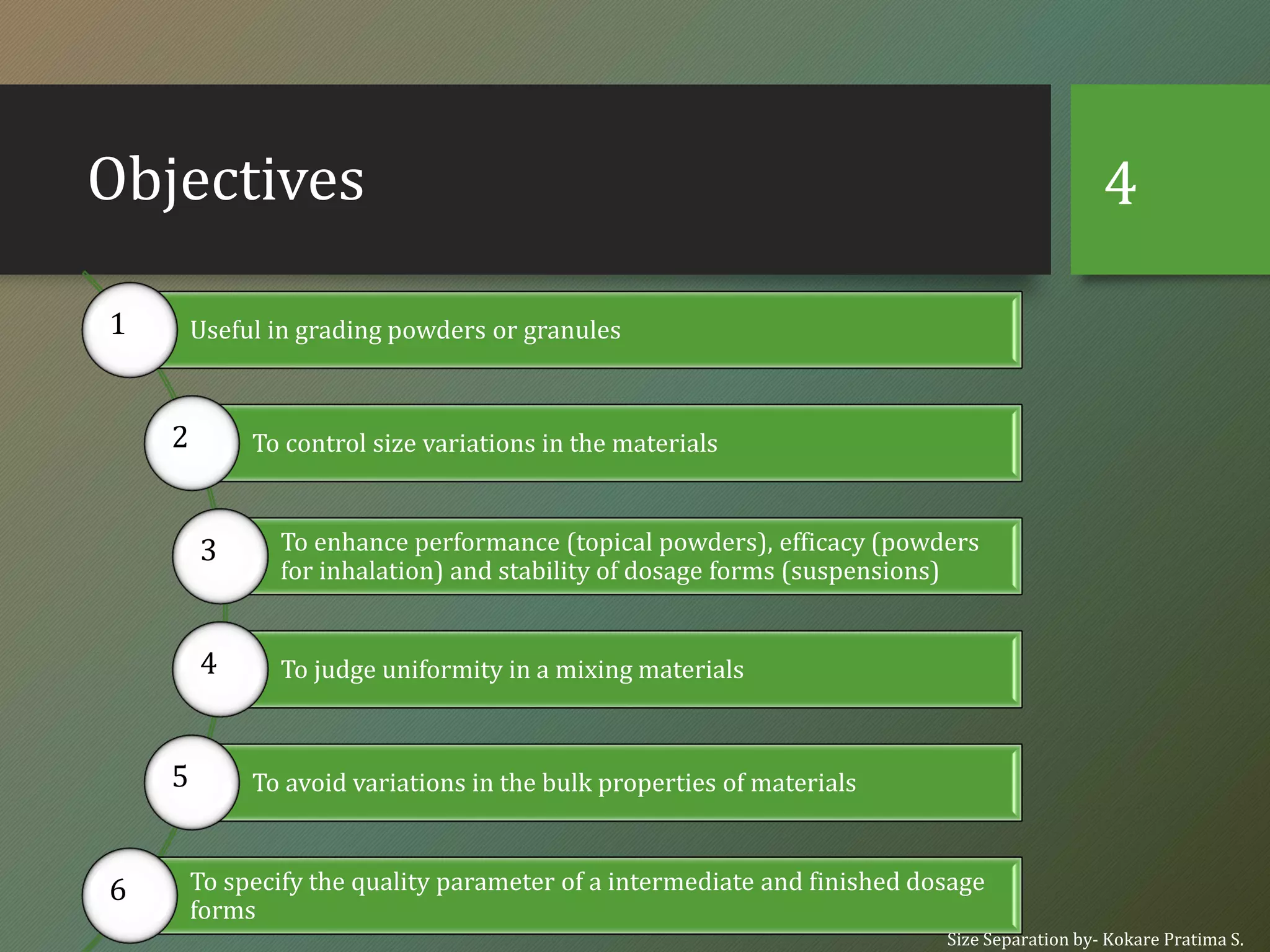 Objectives

4

1 Useful in grading powders or granules

2 To control size variations in the materials

3 To enhance performance (topical powders), efficacy (powders for inhalation) and stability of dosage forms (suspensions)

4 To judge uniformity in a mixing materials

5 To avoid variations in the bulk properties of materials

6 To specify the quality parameter of a intermediate and finished dosage forms

Size Separation by- Kokare Pratima S.